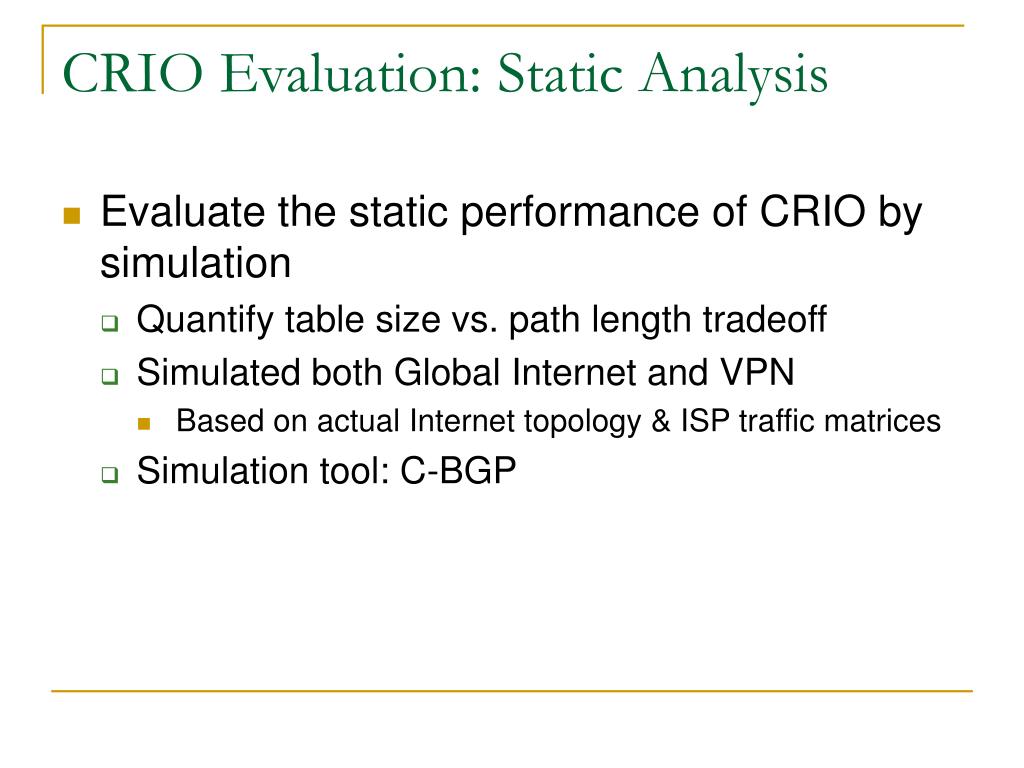 CRIO Evaluation: Static Analysis

Evaluate the static performance of CRIO by simulation

Quantify table size vs. path length tradeoff

Simulated both Global Internet and VPN

Based on actual Internet topology & ISP traffic matrices

Simulation tool: C-BGP